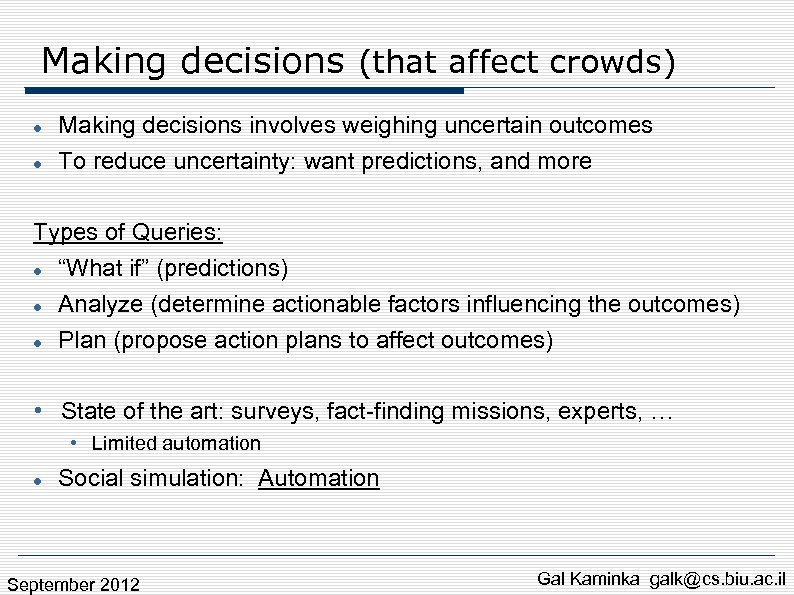 Making decisions (that affect crowds)

- Making decisions involves weighing uncertain outcomes
- To reduce uncertainty: want predictions, and more

Types of Queries:

- “What if” (predictions)
- Analyze (determine actionable factors influencing the outcomes)
- Plan (propose action plans to affect outcomes)

- State of the art: surveys, fact-finding missions, experts, …
  - Limited automation
- Social simulation: Automation

September 2012

Gal Kaminka galk@cs.biu.ac.il